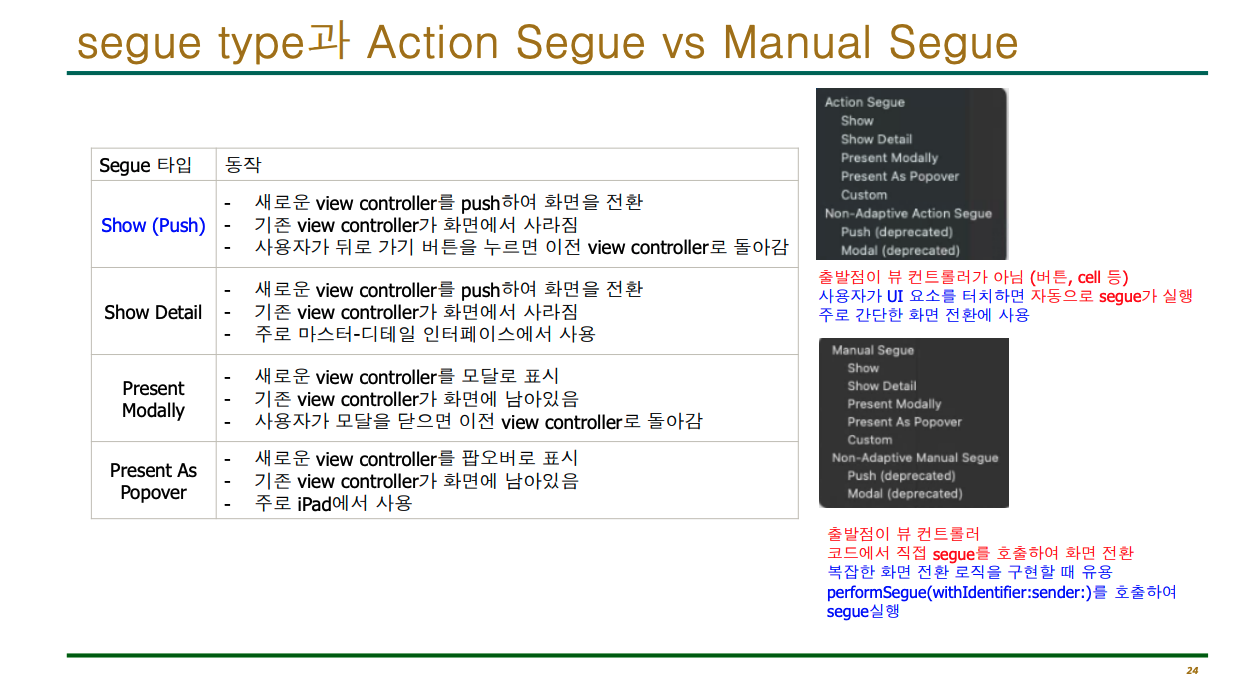 segue type과 Action Segue vs Manual Segue

| Segue 타입 | 동작 |
|---|---|
| Show (Push) | - 새로운 view controller를 push하여 화면을 전환 - 기존 view controller가 화면에서 사라짐 - 사용자가 뒤로 가기 버튼을 누르면 이전 view controller로 돌아감 |
| Show Detail | - 새로운 view controller를 push하여 화면을 전환 - 기존 view controller가 화면에서 사라짐 - 주로 마스터-디테일 인터페이스에서 사용 |
| Present Modally | - 새로운 view controller를 모달로 표시 - 기존 view controller가 화면에 남아있음 - 사용자가 모달을 닫으면 이전 view controller로 돌아감 |
| Present As Popover | - 새로운 view controller를 팝오버로 표시 - 기존 view controller가 화면에 남아있음 - 주로 iPad에서 사용 |

Action Segue
Show
Show Detail
Present Modally
Present As Popover
Custom
Non-Adaptive Action Segue
Push (deprecated)
Modal (deprecated)

출발점이 뷰 컨트롤러가 아님 (버튼, cell 등)
사용자가 UI 요소를 터치하면 자동으로 segue가 실행
주로 간단한 화면 전환에 사용

Manual Segue
Show
Show Detail
Present Modally
Present As Popover
Custom
Non-Adaptive Manual Segue
Push (deprecated)
Modal (deprecated)

출발점이 뷰 컨트롤러
코드에서 직접 segue를 호출하여 화면 전환
복잡한 화면 전환 로직을 구현할 때 유용
performSegue(withIdentifier:sender:)를 호출하여 segue실행

24